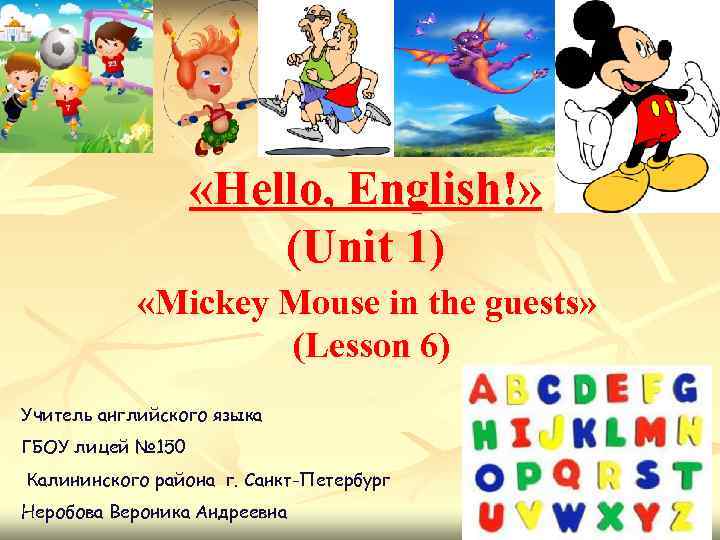 «Hello, English!»
(Unit 1)
«Mickey Mouse in the guests»
(Lesson 6)

Учитель английского языка
ГБОУ лицей №150
Калининского района г. Санкт-Петербург
Неробова Вероника Андреевна

A B C D E F G
H I J K L M N
O P Q R S T
U V W X Y Z